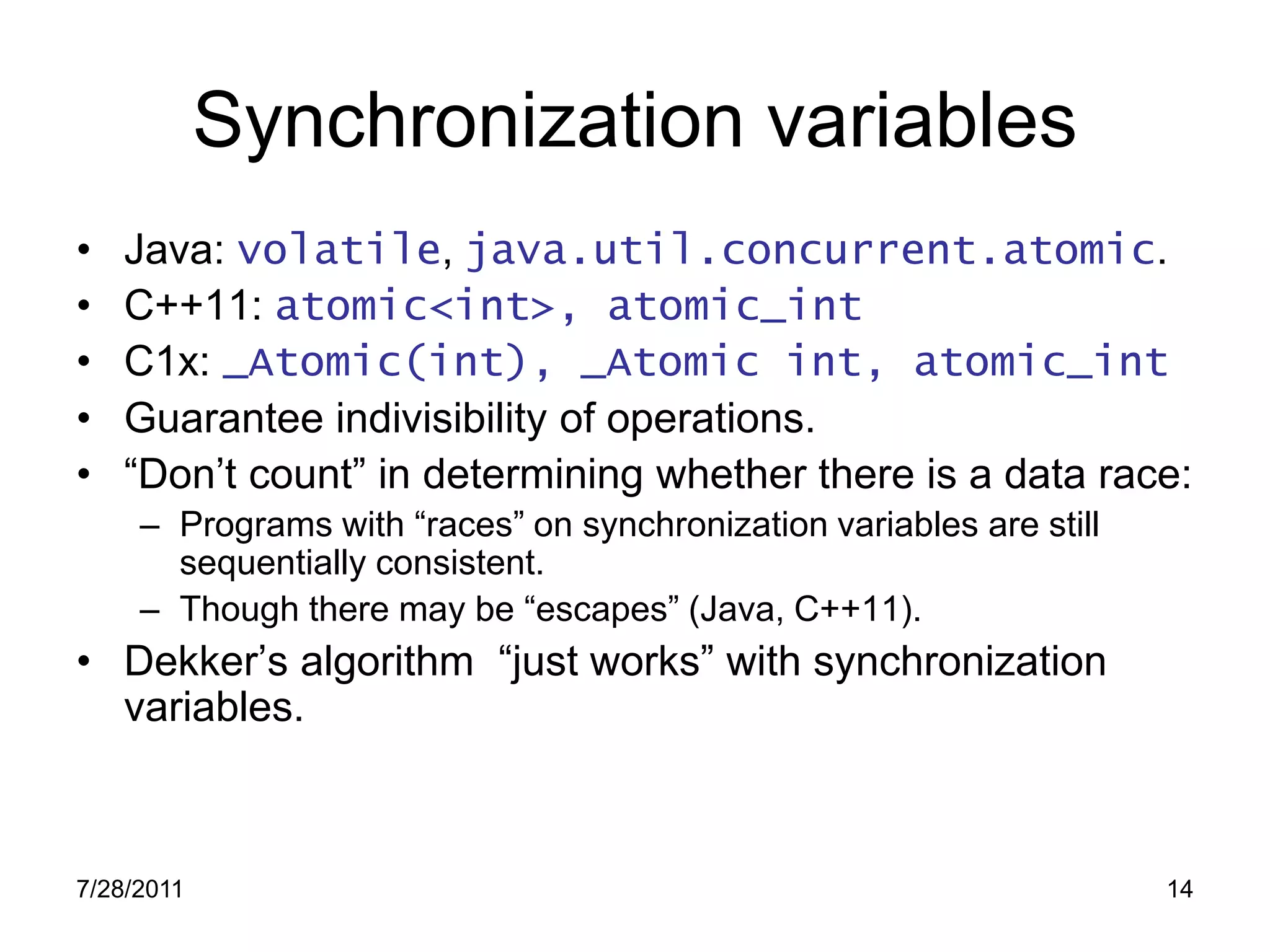 Synchronization variables

• Java: volatile, java.util.concurrent.atomic.
• C++11: atomic<int>, atomic_int
• C1x: _Atomic(int), _Atomic int, atomic_int
• Guarantee indivisibility of operations.
• “Don’t count” in determining whether there is a data race:
– Programs with “races” on synchronization variables are still sequentially consistent.
– Though there may be “escapes” (Java, C++11).
• Dekker’s algorithm “just works” with synchronization variables.

7/28/2011

14